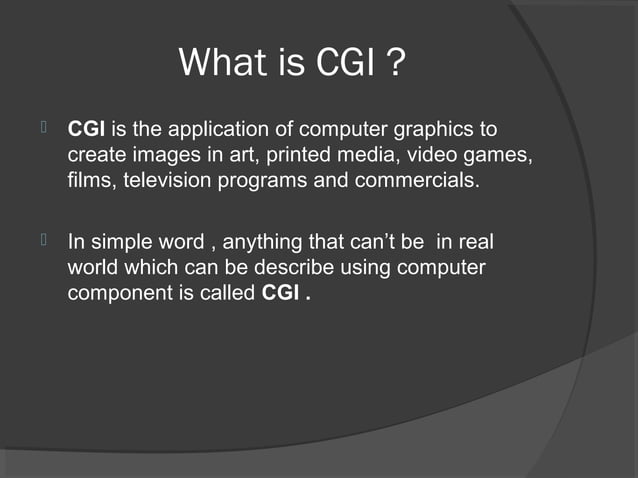 What is CGI ?

 CGI is the application of computer graphics to create images in art, printed media, video games, films, television programs and commercials.

 In simple word , anything that can't be in real world which can be describe using computer component is called CGI .